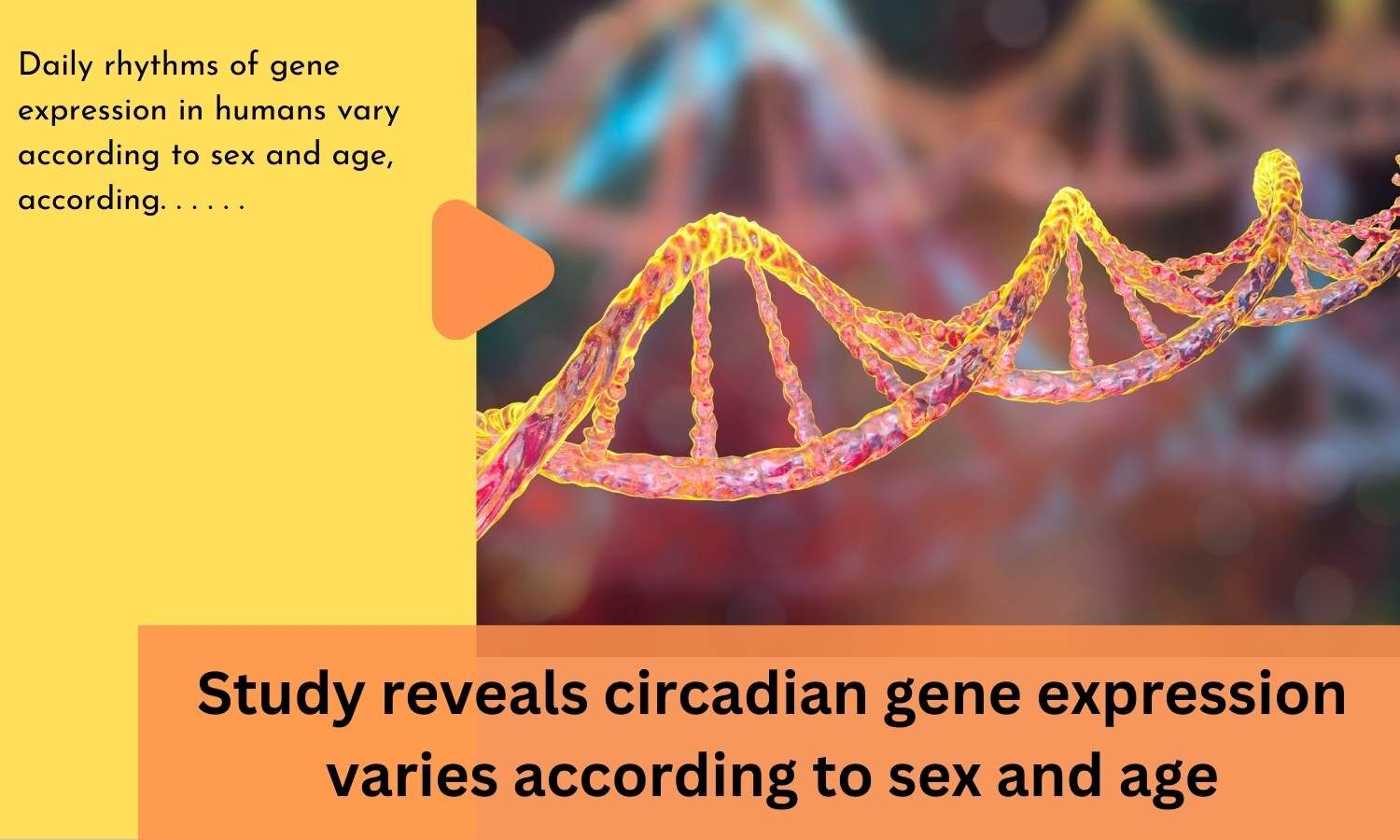 Daily rhythms of gene expression in humans vary according to sex and age, according. . . . . .

Study reveals circadian gene expression varies according to sex and age